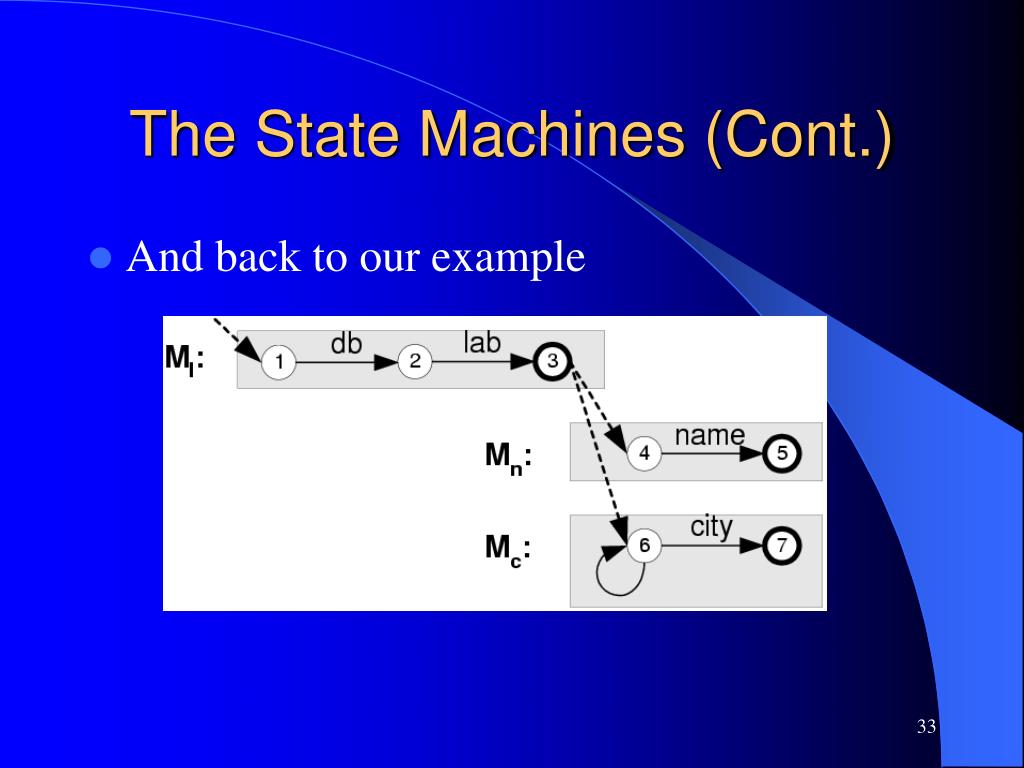 The State Machines (Cont.)

And back to our example

$M_l$:
1
db
2
lab
3

$M_n$:
4
name
5

$M_c$:
6
city
7

33